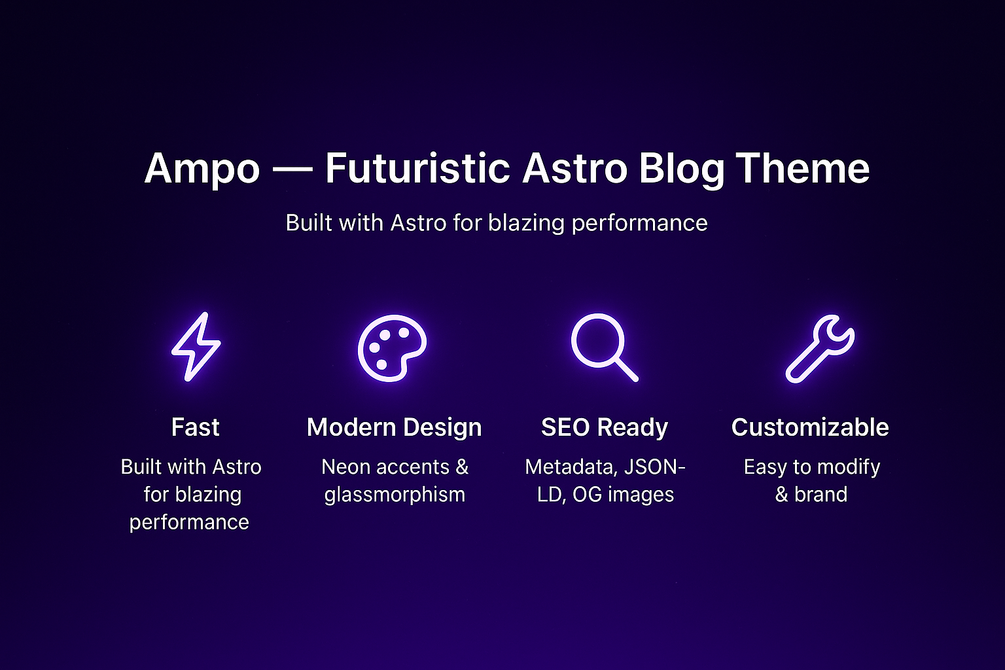 Ampo — Futuristic Astro Blog Theme

Built with Astro for blazing performance

Fast

Built with Astro for blazing performance

Modern Design

Neon accents & glassmorphism

SEO Ready

Metadata, JSON-LD, OG images

Customizable

Easy to modify & brand